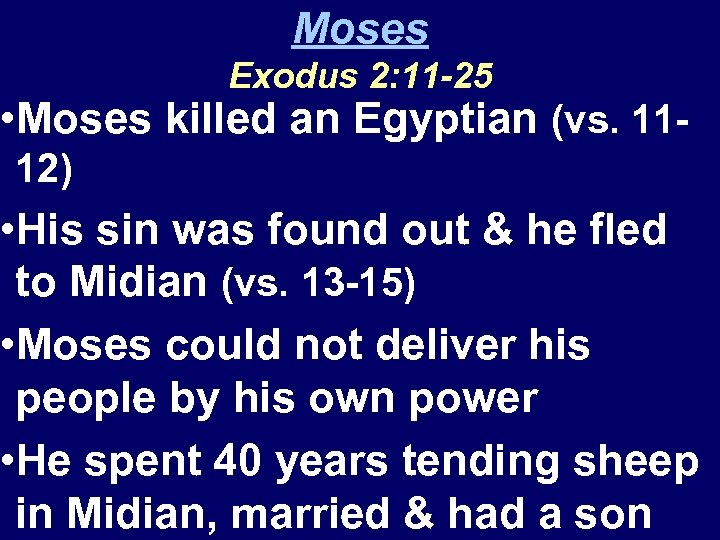 Moses
Exodus 2:11-25

•Moses killed an Egyptian (vs. 11-12)

•His sin was found out & he fled to Midian (vs. 13-15)

•Moses could not deliver his people by his own power

•He spent 40 years tending sheep in Midian, married & had a son